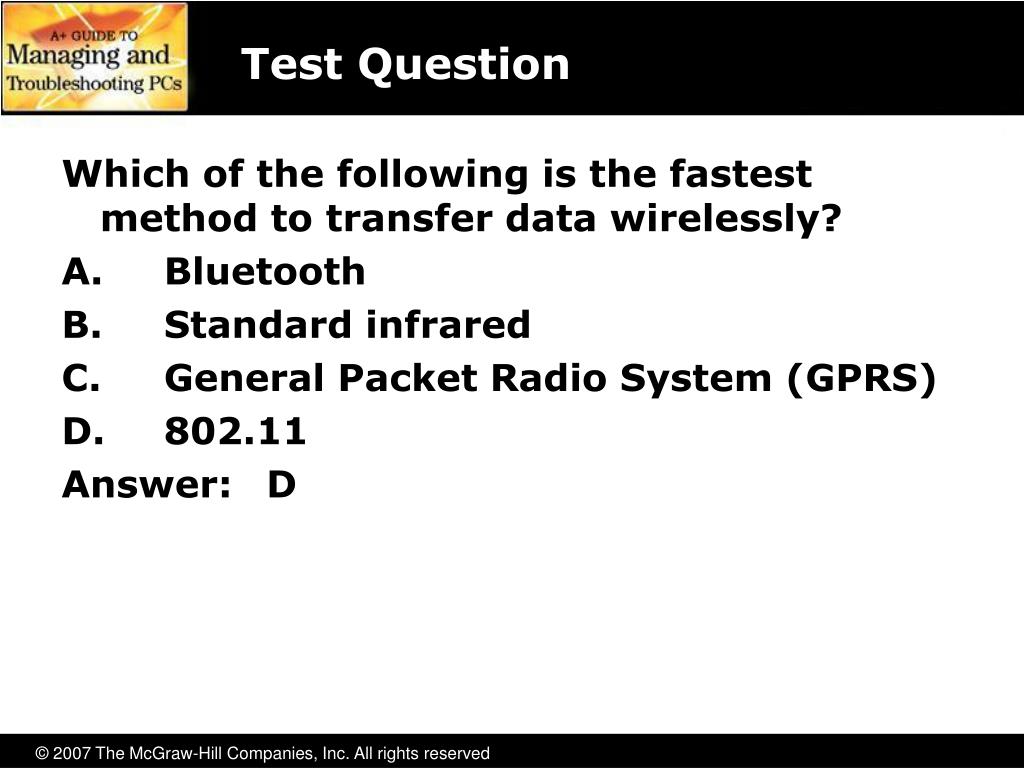 A+ GUIDE TO
Managing and
Troubleshooting PCs

Test Question

Which of the following is the fastest method to transfer data wirelessly?
A. Bluetooth
B. Standard infrared
C. General Packet Radio System (GPRS)
D. 802.11
Answer: D

© 2007 The McGraw-Hill Companies, Inc. All rights reserved